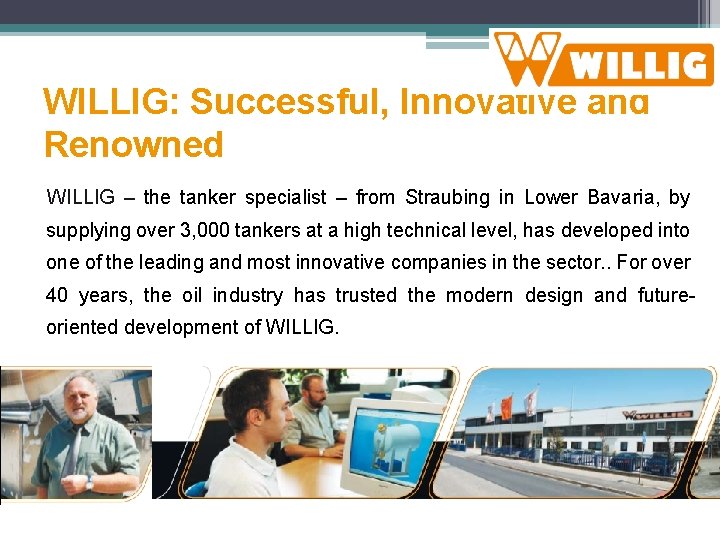 WILLIG

WILLIG: Successful, Innovative and Renowned

WILLIG – the tanker specialist – from Straubing in Lower Bavaria, by supplying over 3,000 tankers at a high technical level, has developed into one of the leading and most innovative companies in the sector.. For over 40 years, the oil industry has trusted the modern design and future-oriented development of WILLIG.

WILLIG